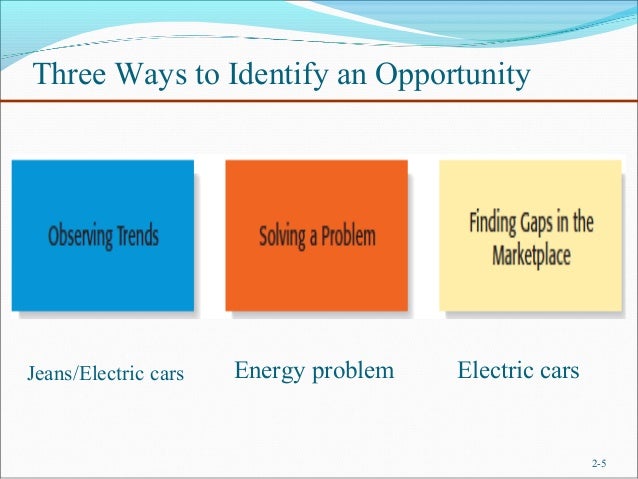 Three Ways to Identify an Opportunity

Observing Trends

Solving a Problem

Finding Gaps in the Marketplace

Jeans/Electric cars

Energy problem

Electric cars

2-5